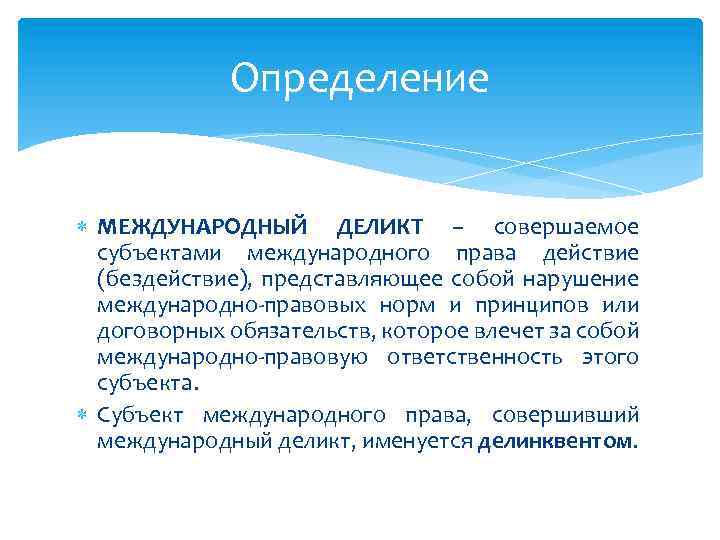 Определение

МЕЖДУНАРОДНЫЙ ДЕЛИКТ – совершаемое субъектами международного права действие (бездействие), представляющее собой нарушение международно-правовых норм и принципов или договорных обязательств, которое влечет за собой международно-правовую ответственность этого субъекта.

Субъект международного права, совершивший международный деликт, именуется делинквентом.